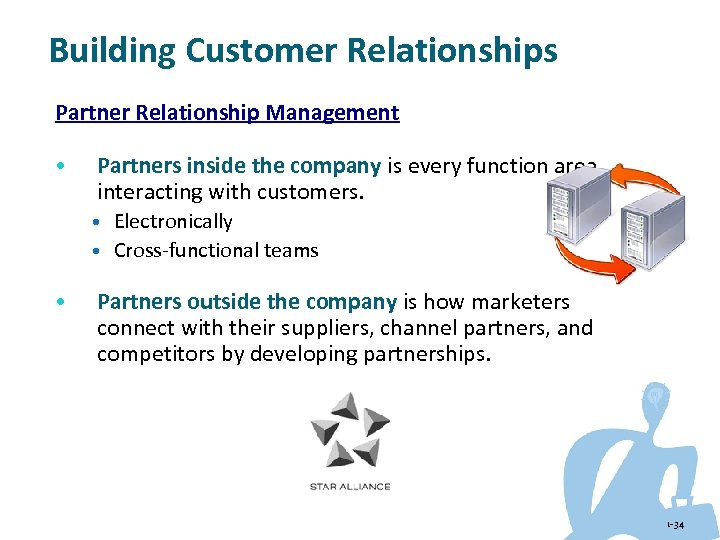 Building Customer Relationships

Partner Relationship Management

• Partners inside the company is every function area interacting with customers.
• Electronically
• Cross-functional teams

• Partners outside the company is how marketers connect with their suppliers, channel partners, and competitors by developing partnerships.

STAR ALLIANCE

1-34